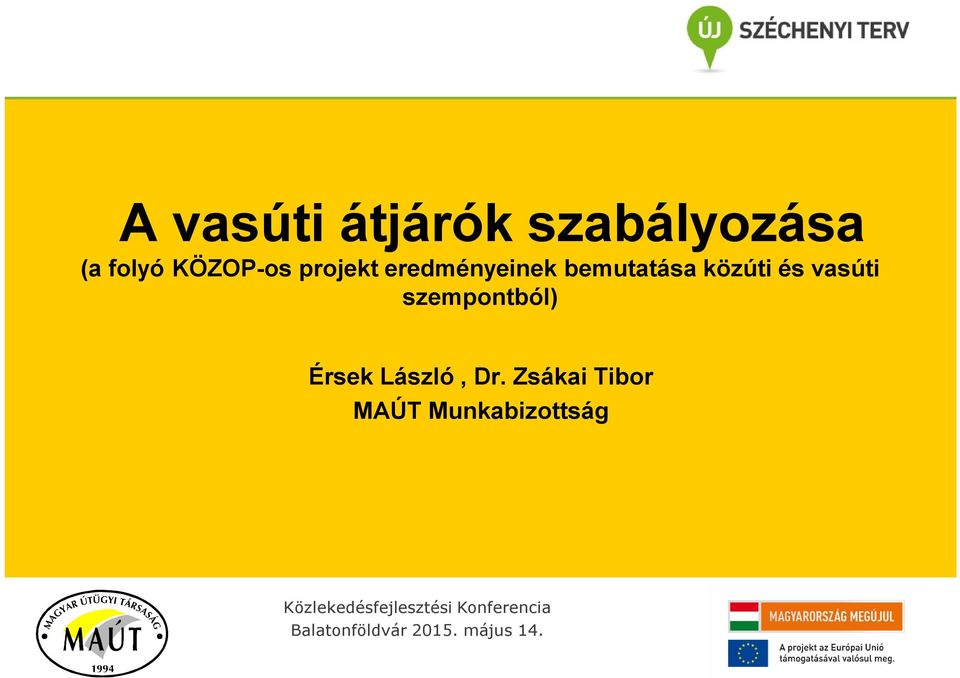 ÚJ SZÉCHENYI TERV

A vasúti átjárók szabályozása
(a folyó KÖZOP-os projekt eredményeinek bemutatása közúti és vasúti szempontból)

Érsek László , Dr. Zsákai Tibor
MAÚT Munkabizottság

MAGYAR ÚTÜGYI TÁRSASÁG
MAÚT
1994

Közlekedésfejlesztési Konferencia
Balatonföldvár 2015. május 14.

MAGYARORSZÁG MEGÚJUL

A projekt az Európai Unió támogatásával valósul meg.